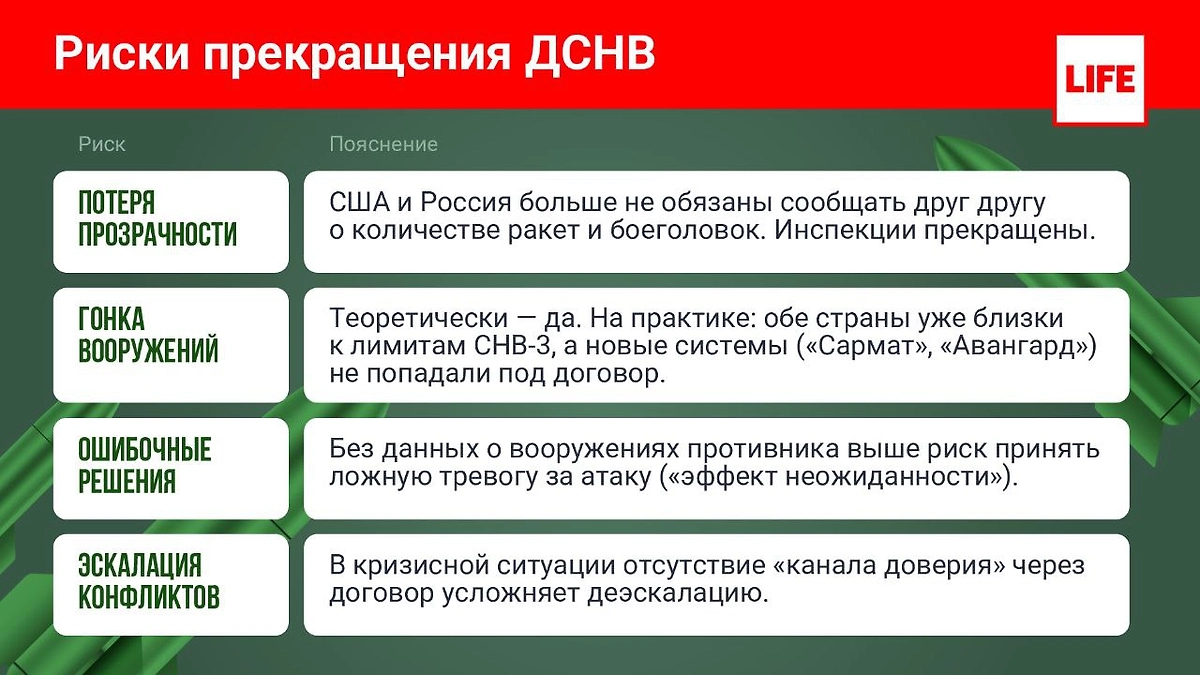 Риски прекращения ДСНВ

LIFE

| Риск | Пояснение |
|---|---|
| ПОТЕРЯ ПРОЗРАЧНОСТИ | США и Россия больше не обязаны сообщать друг другу о количестве ракет и боеголовок. Инспекции прекращены. |
| ГОНКА ВООРУЖЕНИЙ | Теоретически — да. На практике: обе страны уже близки к лимитам СНВ-3, а новые системы («Сармат», «Авангард») не попадали под договор. |
| ОШИБОЧНЫЕ РЕШЕНИЯ | Без данных о вооружениях противника выше риск принять ложную тревогу за атаку («эффект неожиданности»). |
| ЭСКАЛАЦИЯ КОНФЛИКТОВ | В кризисной ситуации отсутствие «канала доверия» через договор усложняет деэскалацию. |